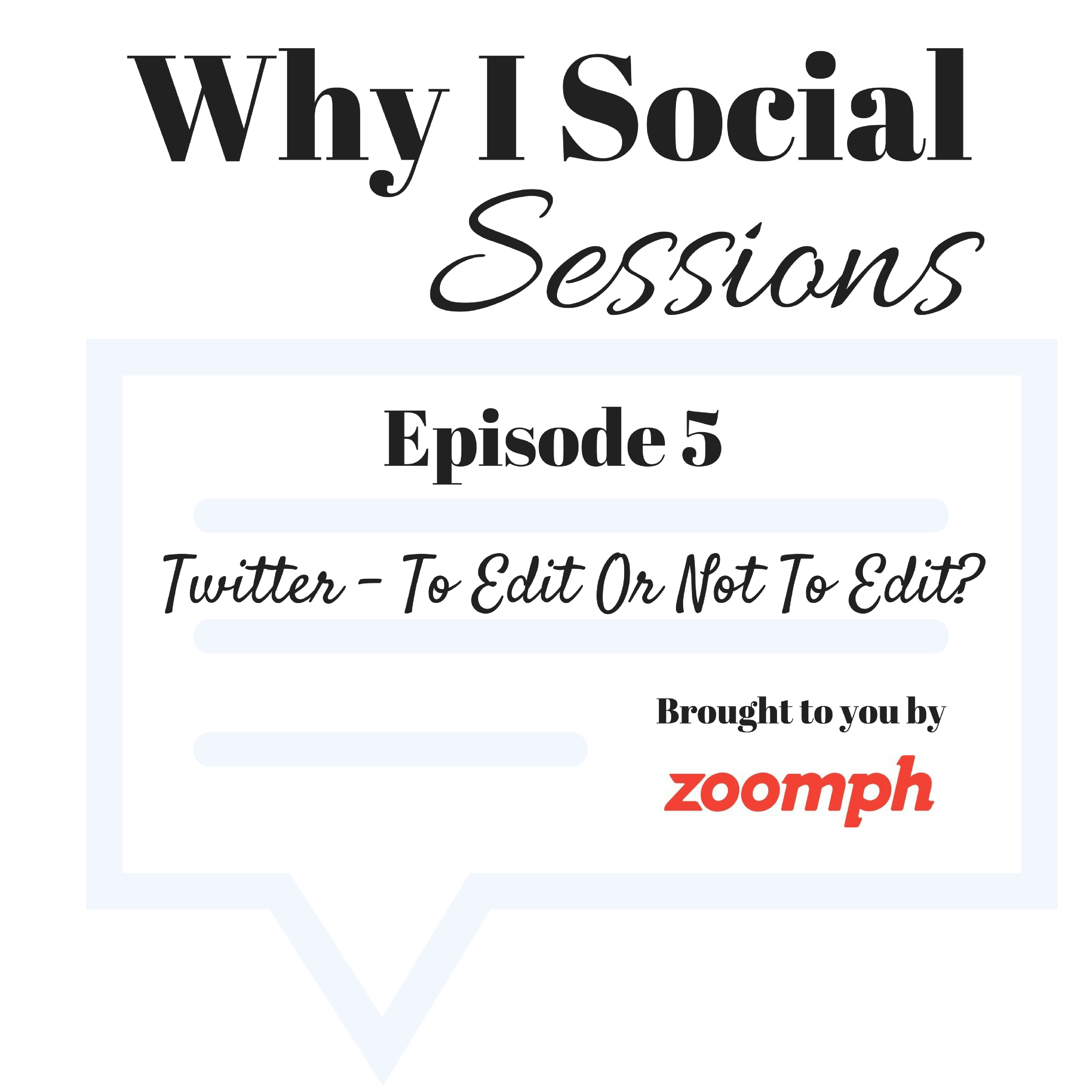 Why I Social
Sessions

Episode 5

Twitter - To Edit Or Not To Edit?

Brought to you by
zoomph